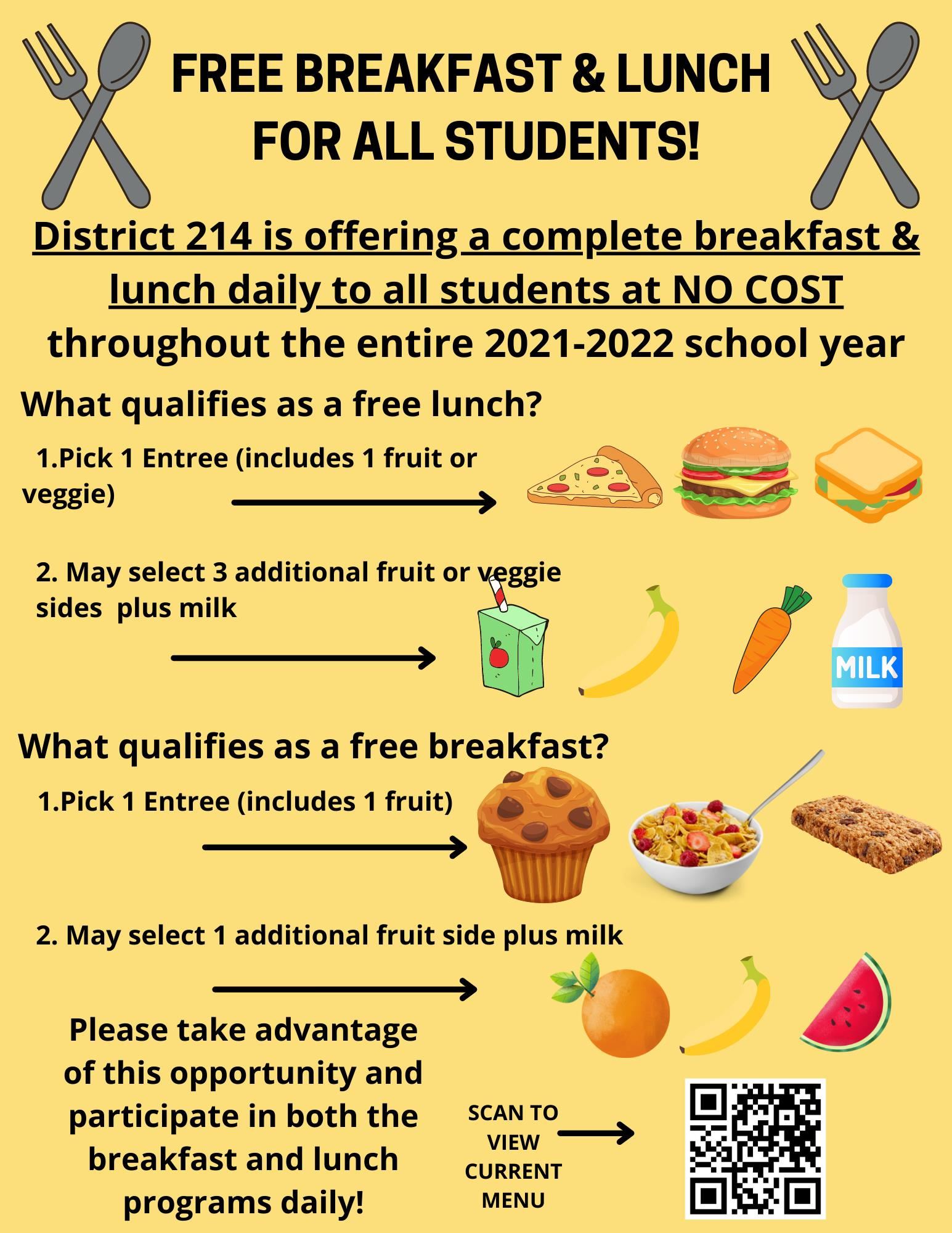 FREE BREAKFAST & LUNCH FOR ALL STUDENTS!

District 214 is offering a complete breakfast & lunch daily to all students at NO COST throughout the entire 2021-2022 school year

What qualifies as a free lunch?

1.Pick 1 Entree (includes 1 fruit or veggie)

2. May select 3 additional fruit or veggie sides plus milk

MILK

What qualifies as a free breakfast?

1.Pick 1 Entree (includes 1 fruit)

2. May select 1 additional fruit side plus milk

Please take advantage of this opportunity and participate in both the breakfast and lunch programs daily!

SCAN TO VIEW CURRENT MENU